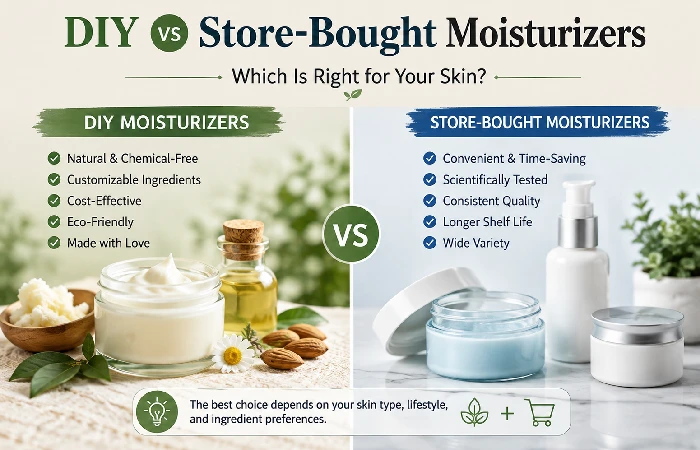 DIY VS Store-Bought Moisturizers

Which Is Right for Your Skin?

DIY MOISTURIZERS

Natural & Chemical-Free
Customizable Ingredients
Cost-Effective
Eco-Friendly
Made with Love

VS

STORE-BOUGHT MOISTURIZERS

Convenient & Time-Saving
Scientifically Tested
Consistent Quality
Longer Shelf Life
Wide Variety

The best choice depends on your skin type, lifestyle, and ingredient preferences.

+